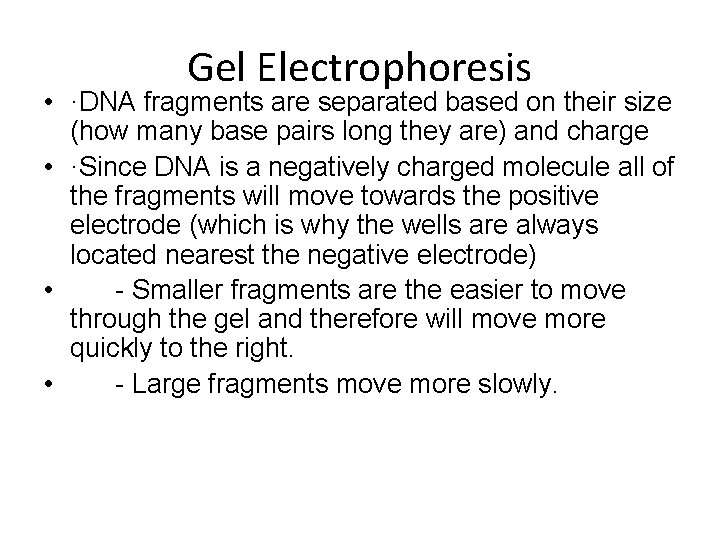 Gel Electrophoresis

• ·DNA fragments are separated based on their size (how many base pairs long they are) and charge
• ·Since DNA is a negatively charged molecule all of the fragments will move towards the positive electrode (which is why the wells are always located nearest the negative electrode)
• - Smaller fragments are the easier to move through the gel and therefore will move more quickly to the right.
• - Large fragments move more slowly.